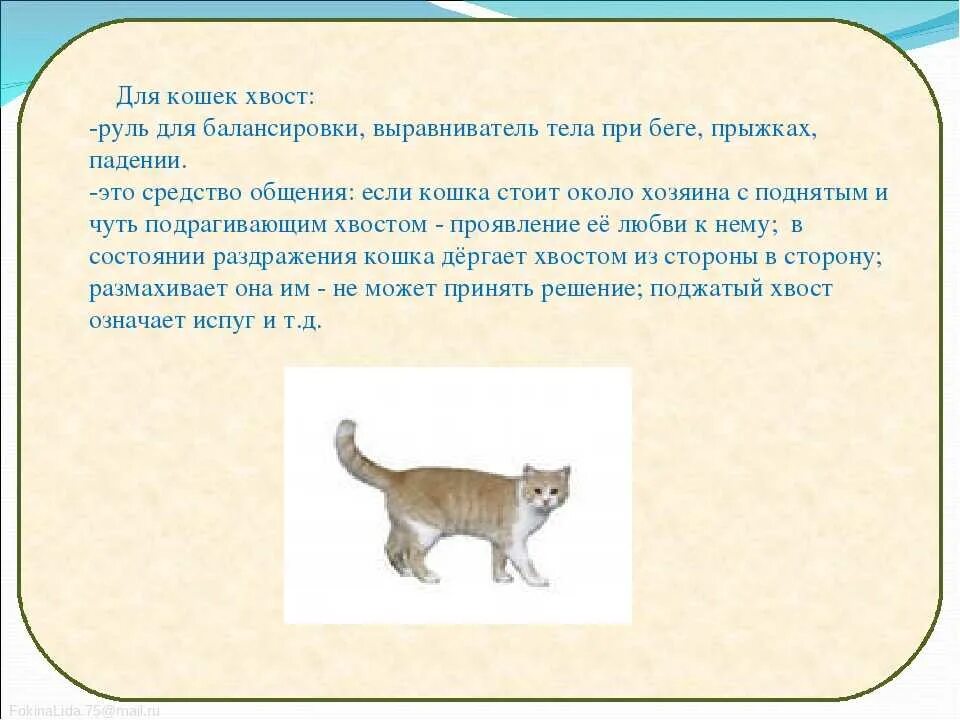 Для кошек хвост:
-руль для балансировки, выравниватель тела при беге, прыжках, падении.
-это средство общения: если кошка стоит около хозяина с поднятым и чуть подрагивающим хвостом - проявление её любви к нему; в состоянии раздражения кошка дёргает хвостом из стороны в сторону; размахивает она им - не может принять решение; поджатый хвост означает испуг и т.д.

FokinaLida.75@mail.ru